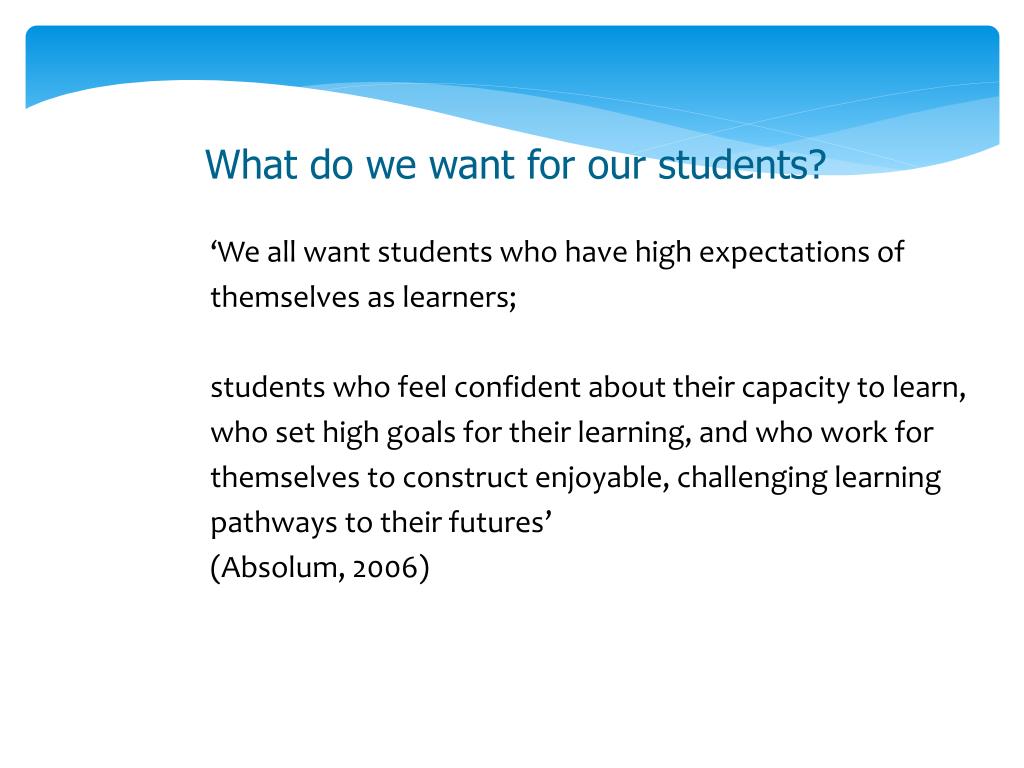 What do we want for our students?

‘We all want students who have high expectations of themselves as learners;

students who feel confident about their capacity to learn, who set high goals for their learning, and who work for themselves to construct enjoyable, challenging learning pathways to their futures’
(Absolum, 2006)